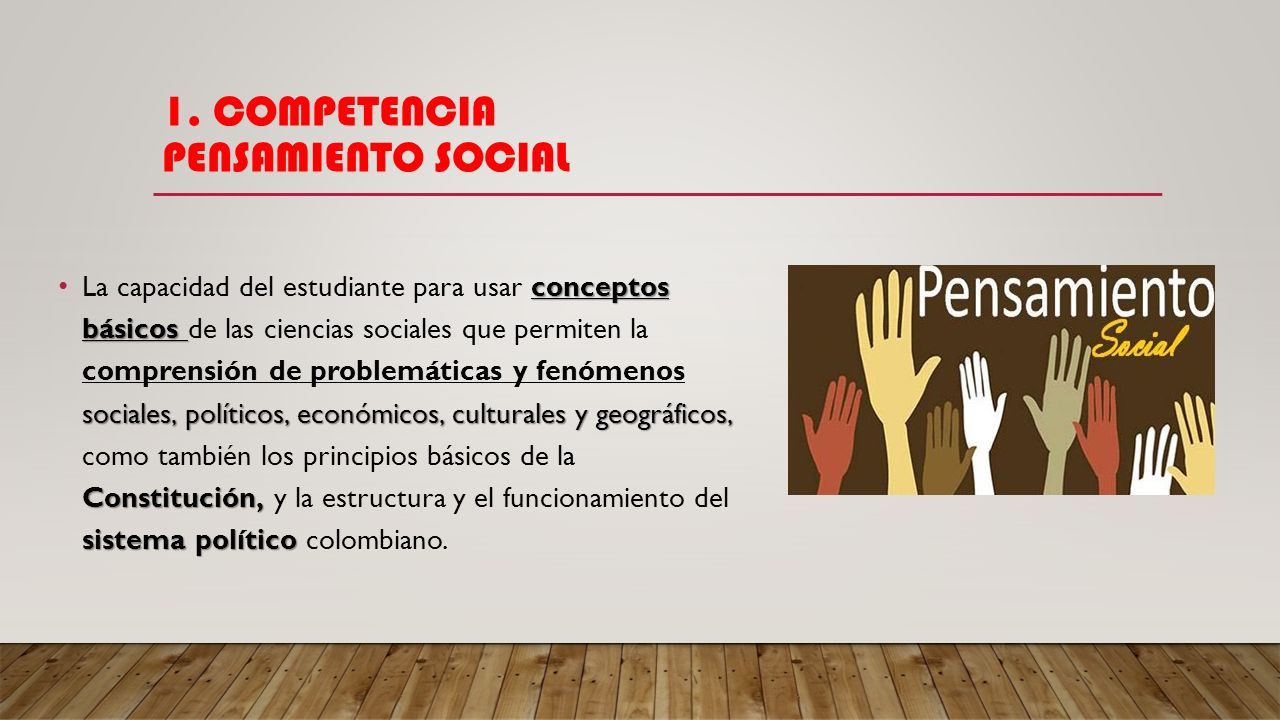 1. COMPETENCIA PENSAMIENTO SOCIAL

• La capacidad del estudiante para usar conceptos básicos de las ciencias sociales que permiten la comprensión de problemáticas y fenómenos sociales, políticos, económicos, culturales y geográficos, como también los principios básicos de la Constitución, y la estructura y el funcionamiento del sistema político colombiano.

Pensamiento Social